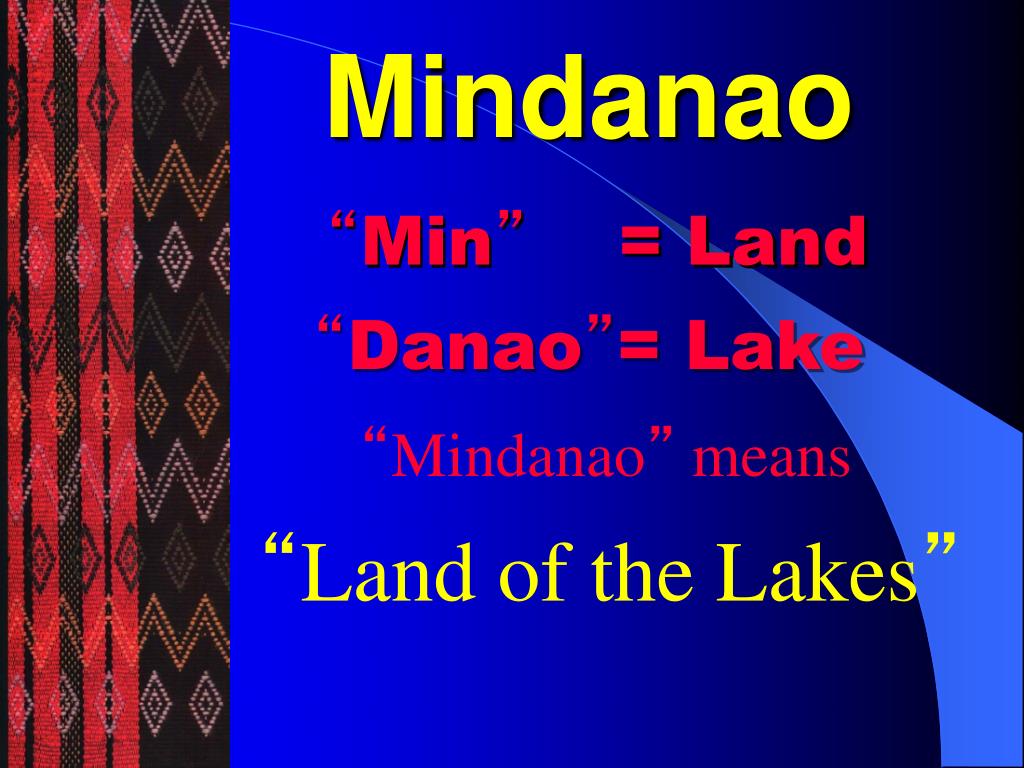 Mindanao

“Min” = Land

“Danao”= Lake

“Mindanao” means

“Land of the Lakes”